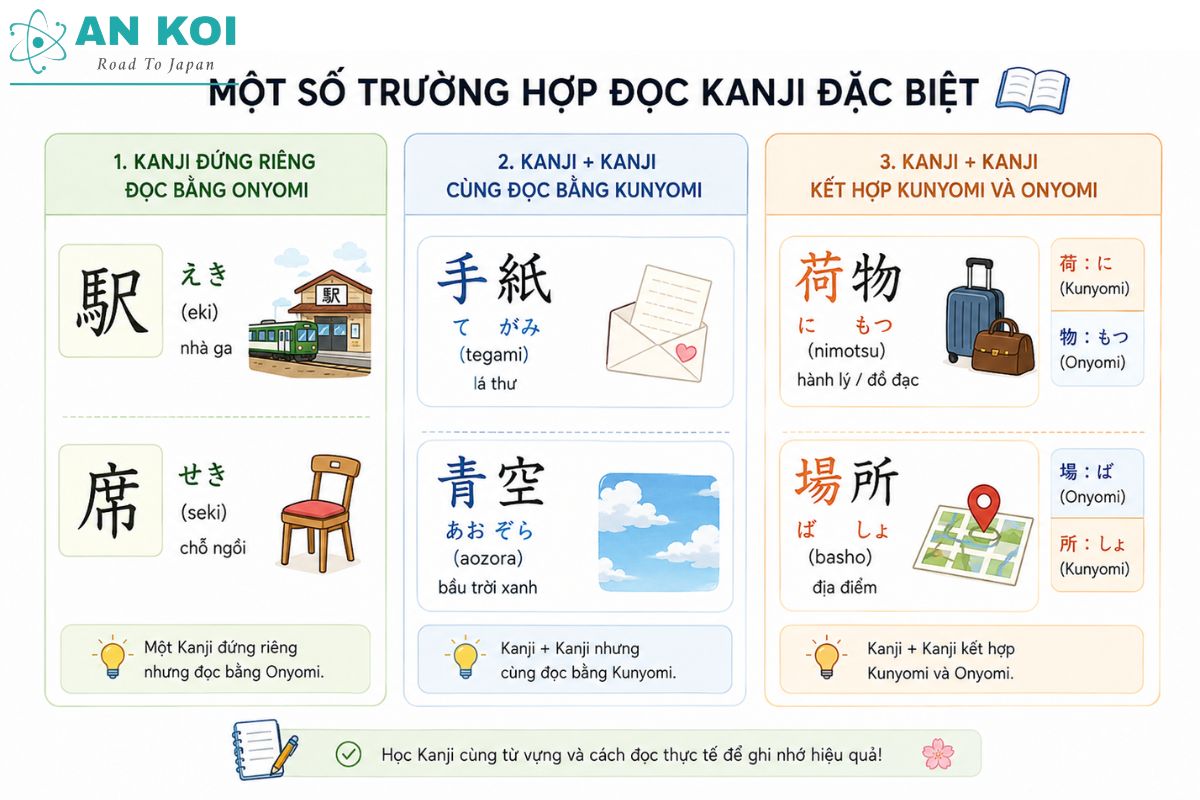 AN KOI
Road To Japan

MỘT SỐ TRƯỜNG HỢP ĐỌC KANJI ĐẶC BIỆT

1. KANJI ĐỨNG RIÊNG ĐỌC BẰNG ONYOMI

駅
えき
(eki)
nhà ga

駅

席
せき
(seki)
chỗ ngồi

Một Kanji đứng riêng nhưng đọc bằng Onyomi.

2. KANJI + KANJI CÙNG ĐỌC BẰNG KUNYOMI

手紙
て がみ
(tegami)
lá thư

青空
あお ぞら
(aozora)
bầu trời xanh

Kanji + Kanji nhưng cùng đọc bằng Kunyomi.

3. KANJI + KANJI KẾT HỢP KUNYOMI VÀ ONYOMI

荷物
に もつ
(nimotsu)
hành lý / đồ đạc

荷：に
(Kunyomi)
物：もつ
(Onyomi)

場所
ば しょ
(basho)
địa điểm

場：ば
(Onyomi)
所：しょ
(Kunyomi)

Kanji + Kanji kết hợp Kunyomi và Onyomi.

Học Kanji cùng từ vựng và cách đọc thực tế để ghi nhớ hiệu quả!